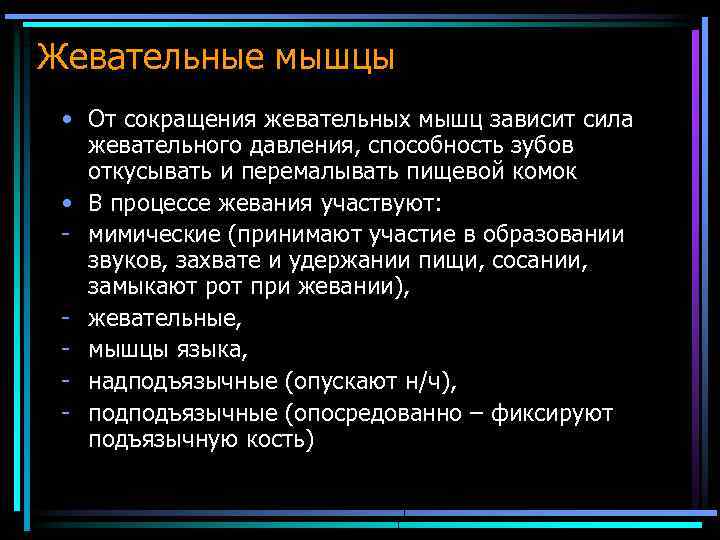 Жевательные мышцы

• От сокращения жевательных мышц зависит сила жевательного давления, способность зубов откусывать и перемалывать пищевой комок
• В процессе жевания участвуют:
- мимические (принимают участие в образовании звуков, захвате и удержании пищи, сосании, замыкают рот при жевании),
- жевательные,
- мышцы языка,
- надподъязычные (опускают н/ч),
- подподъязычные (опосредованно – фиксируют подъязычную кость)